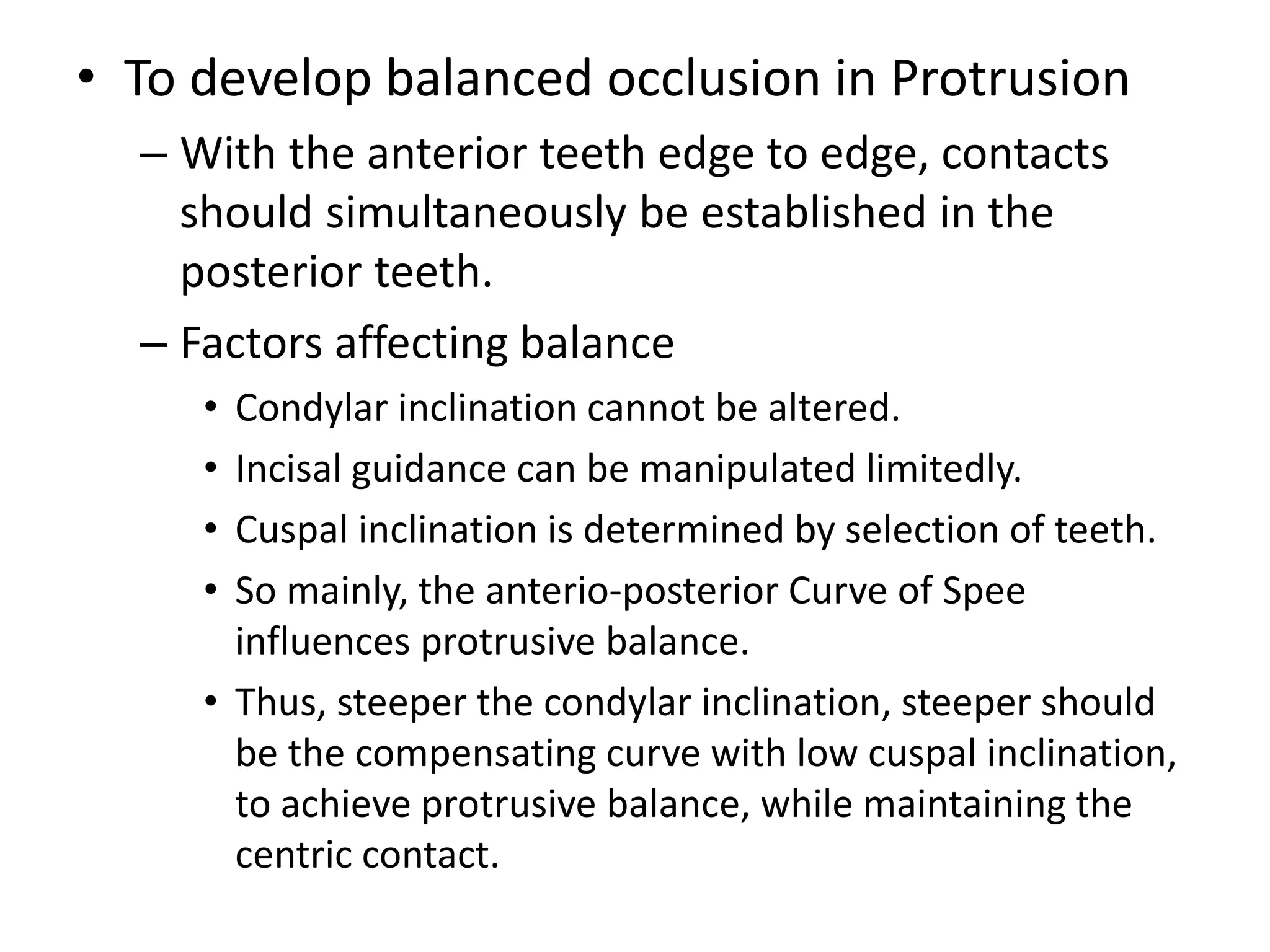 • To develop balanced occlusion in Protrusion
– With the anterior teeth edge to edge, contacts should simultaneously be established in the posterior teeth.
– Factors affecting balance
• Condylar inclination cannot be altered.
• Incisal guidance can be manipulated limitedly.
• Cuspal inclination is determined by selection of teeth.
• So mainly, the anterio-posterior Curve of Spee influences protrusive balance.
• Thus, steeper the condylar inclination, steeper should be the compensating curve with low cuspal inclination, to achieve protrusive balance, while maintaining the centric contact.